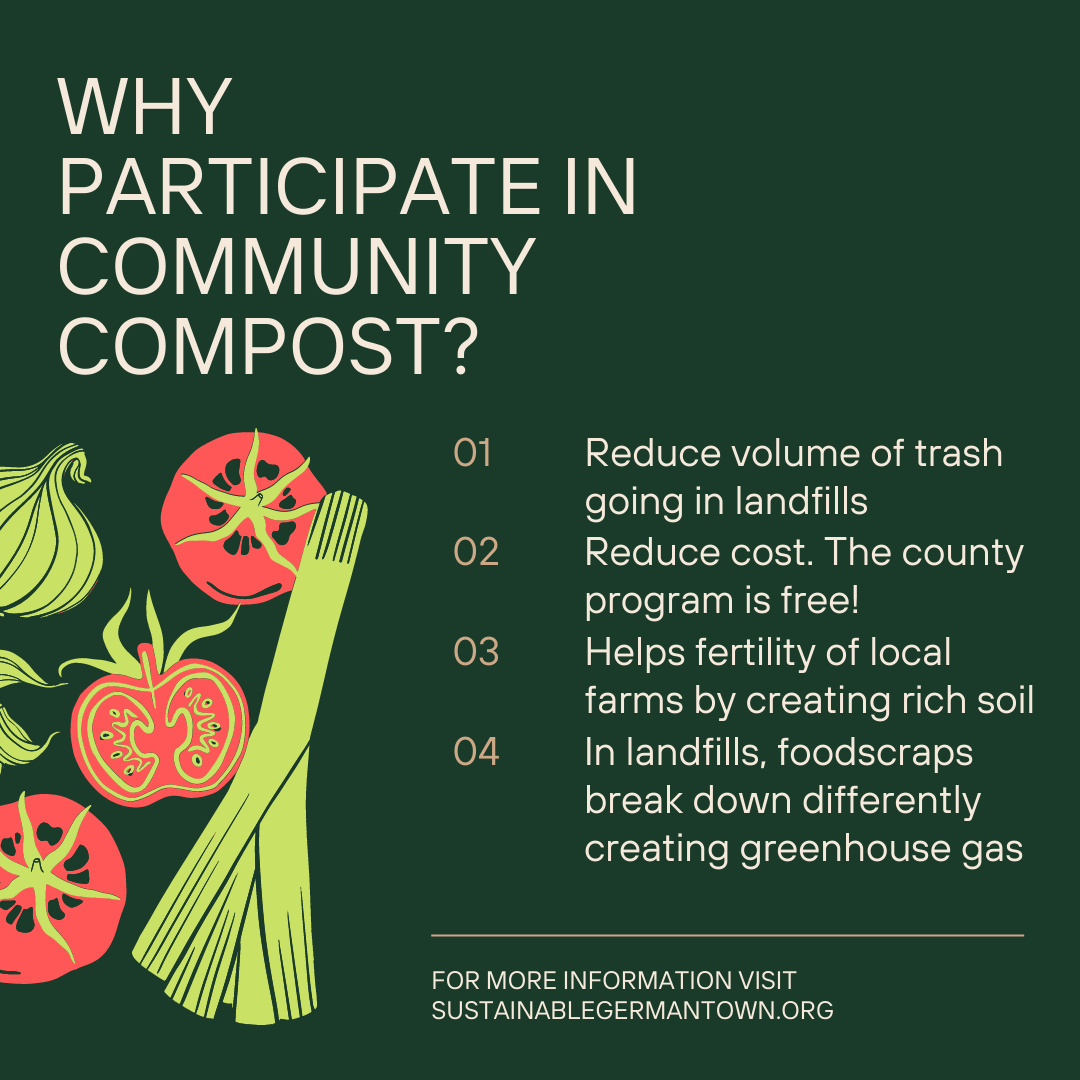 WHY PARTICIPATE IN COMMUNITY COMPOST?

01 Reduce volume of trash going in landfills

02 Reduce cost. The county program is free!

03 Helps fertility of local farms by creating rich soil

04 In landfills, foodscraps break down differently creating greenhouse gas

FOR MORE INFORMATION VISIT SUSTAINABLEGERMANTOWN.ORG